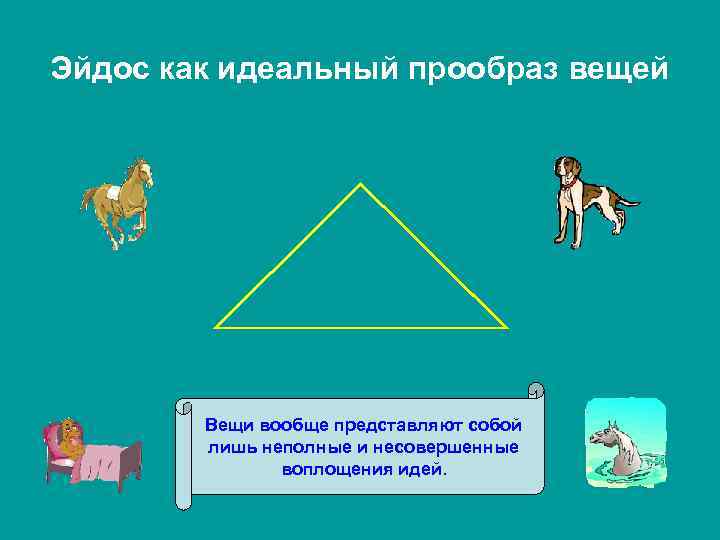 Эйдос как идеальный прообраз вещей

Вещи вообще представляют собой лишь неполные и несовершенные воплощения идей.